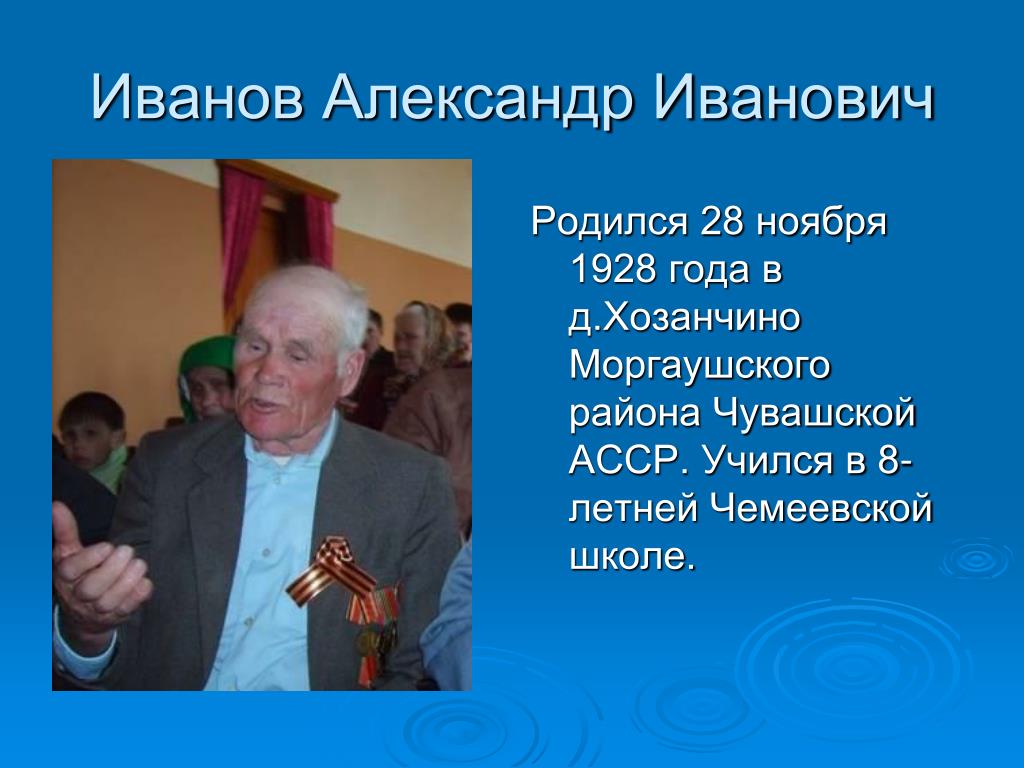 Иванов Александр Иванович

Родился 28 ноября 1928 года в д.Хозанчино Моргаушского района Чувашской АССР. Учился в 8-летней Чемеевской школе.